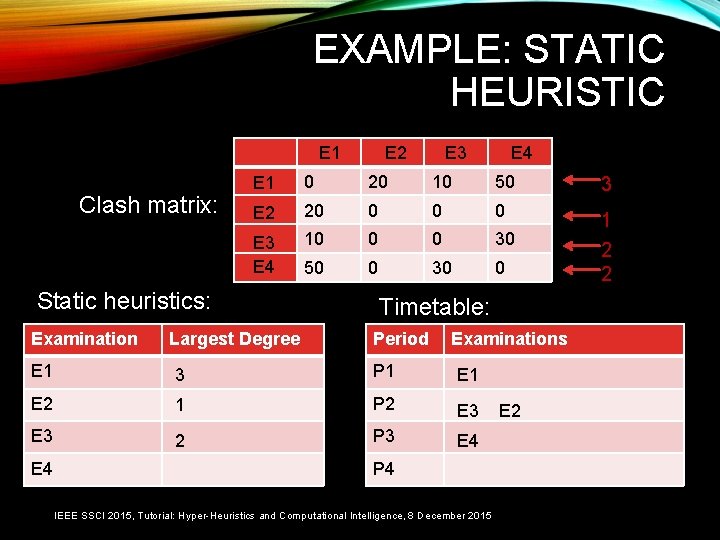 EXAMPLE: STATIC HEURISTIC

Clash matrix:

| | E1 | E2 | E3 | E4 |
|---|---|---|---|---|
| E1 | 0 | 20 | 10 | 50 |
| E2 | 20 | 0 | 0 | 0 |
| E3 | 10 | 0 | 0 | 30 |
| E4 | 50 | 0 | 30 | 0 |

3
1
2
2

Static heuristics:

| Examination | Largest Degree |
|---|---|
| E1 | 3 |
| E2 | 1 |
| E3 | 2 |
| E4 | |

Timetable:

| Period | Examinations |
|---|---|
| P1 | E1 |
| P2 | E3 E2 |
| P3 | E4 |
| P4 | |

IEEE SSCI 2015, Tutorial: Hyper-Heuristics and Computational Intelligence, 8 December 2015